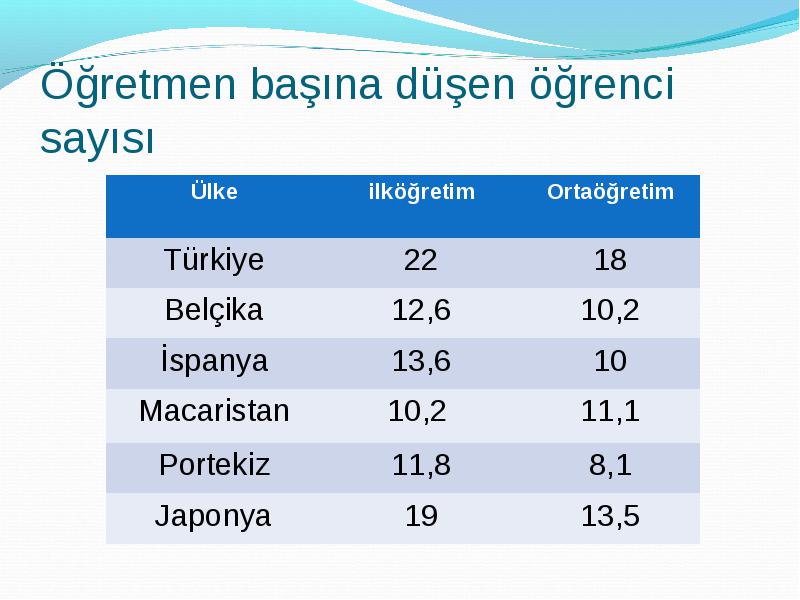 Öğretmen başına düşen öğrenci sayısı

| Ülke | ilköğretim | Ortaöğretim |
|---|---|---|
| Türkiye | 22 | 18 |
| Belçika | 12,6 | 10,2 |
| İspanya | 13,6 | 10 |
| Macaristan | 10,2 | 11,1 |
| Portekiz | 11,8 | 8,1 |
| Japonya | 19 | 13,5 |